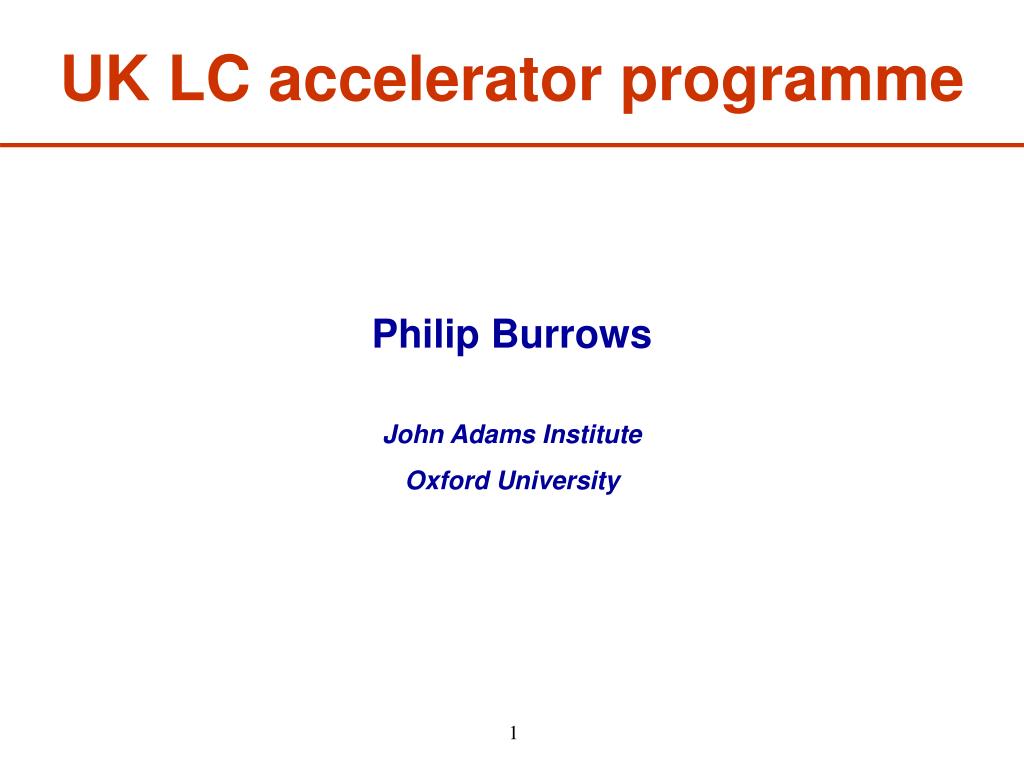 UK LC accelerator programme

Philip Burrows

John Adams Institute

Oxford University

1